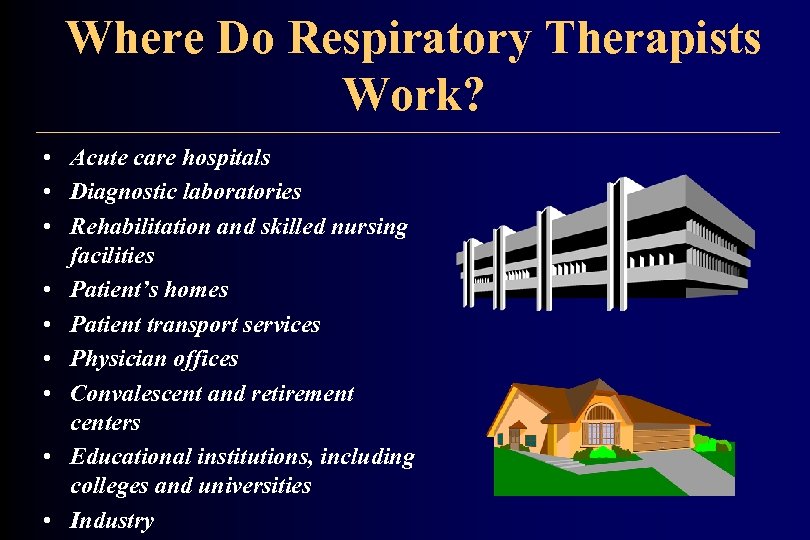 Where Do Respiratory Therapists Work?

• Acute care hospitals
• Diagnostic laboratories
• Rehabilitation and skilled nursing facilities
• Patient's homes
• Patient transport services
• Physician offices
• Convalescent and retirement centers
• Educational institutions, including colleges and universities
• Industry